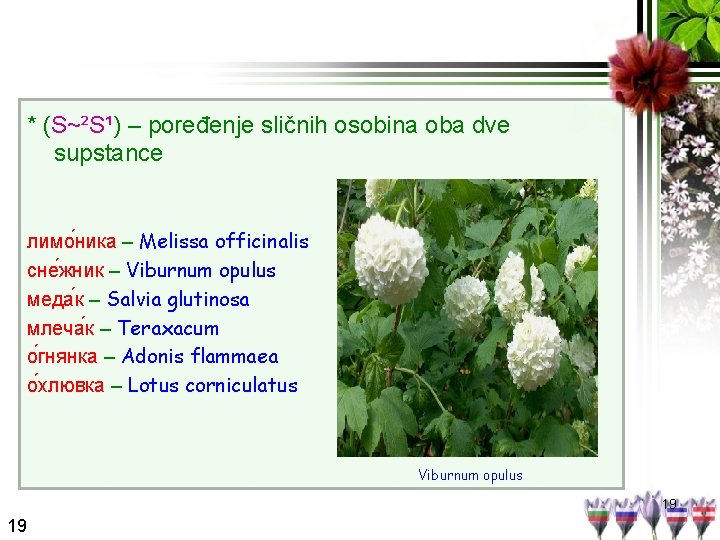 * (S~²S¹) – poređenje sličnih osobina oba dve supstance

лимо́ника – Melissa officinalis
сне́жник – Viburnum opulus
меда́к – Salvia glutinosa
млеча́к – Teraxacum
о́гнянка – Adonis flammaea
о́хлювка – Lotus corniculatus

Viburnum opulus

19

19